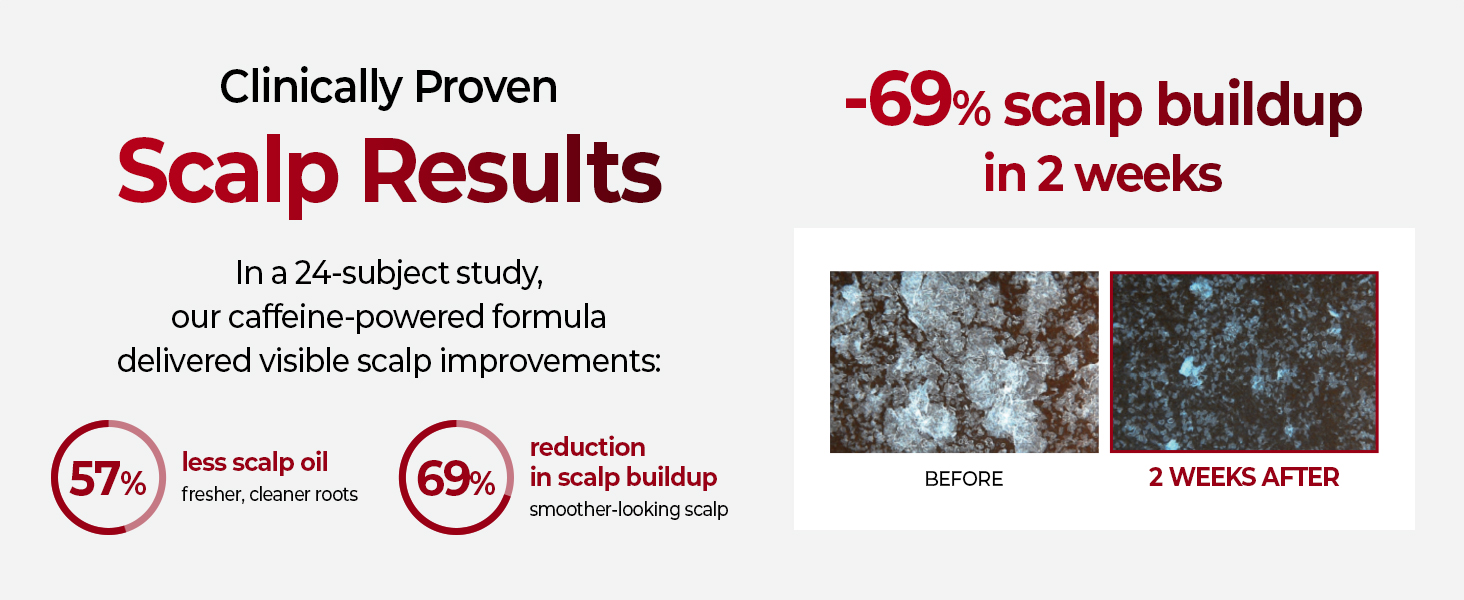 Clinically Proven
Scalp Results

In a 24-subject study, our caffeine-powered formula delivered visible scalp improvements:

57% less scalp oil
fresher, cleaner roots

69% reduction in scalp buildup
smoother-looking scalp

-69% scalp buildup in 2 weeks

BEFORE

2 WEEKS AFTER